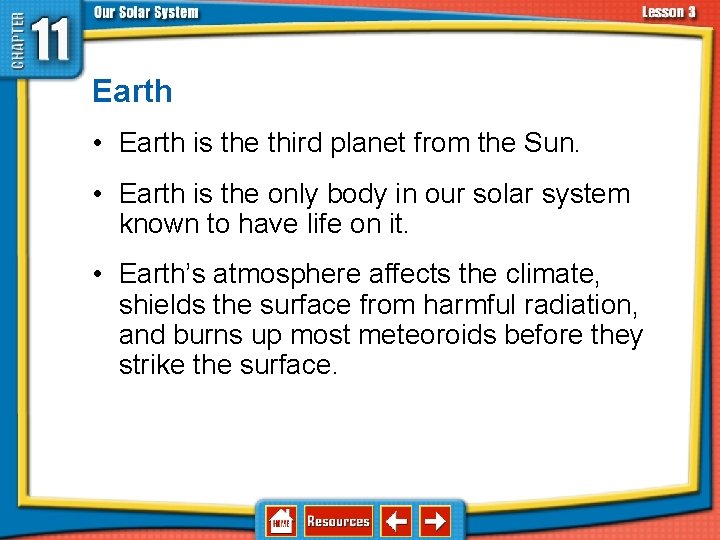 CHAPTER 11

Our Solar System

Lesson 3

Earth

• Earth is the third planet from the Sun.

• Earth is the only body in our solar system known to have life on it.

• Earth's atmosphere affects the climate, shields the surface from harmful radiation, and burns up most meteoroids before they strike the surface.

HOME

Resources